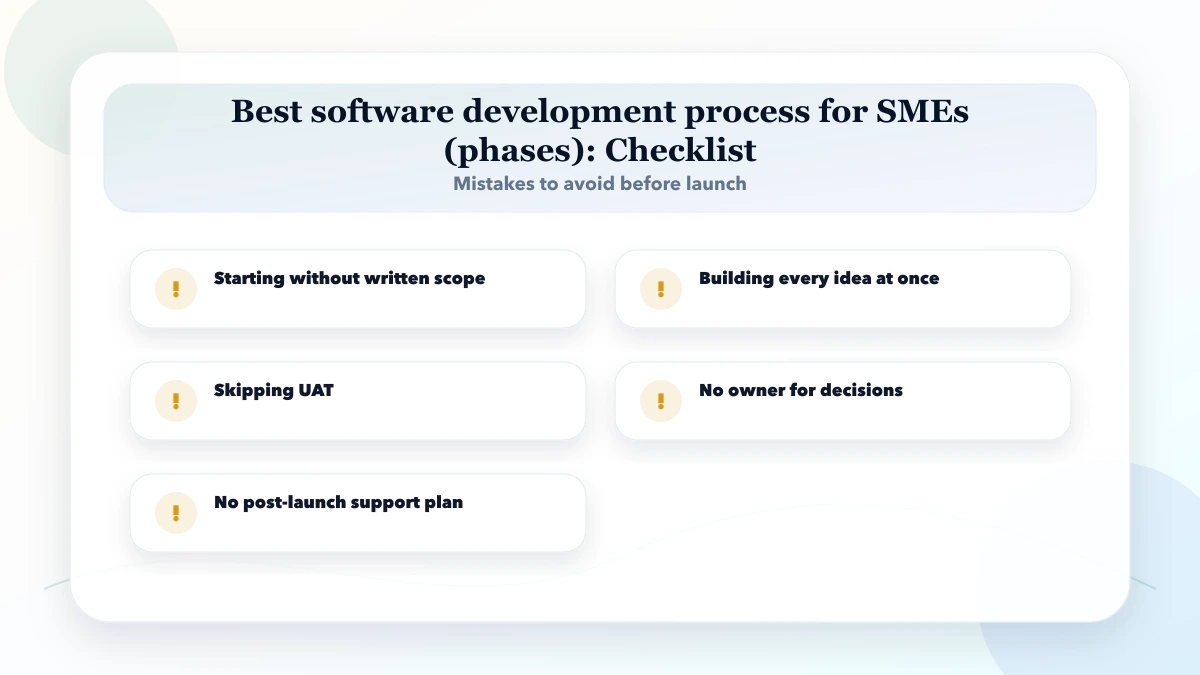 Best software development process for SMEs (phases): Checklist
Mistakes to avoid before launch

!
Starting without written scope

!
Building every idea at once

!
Skipping UAT

!
No owner for decisions

!
No post-launch support plan